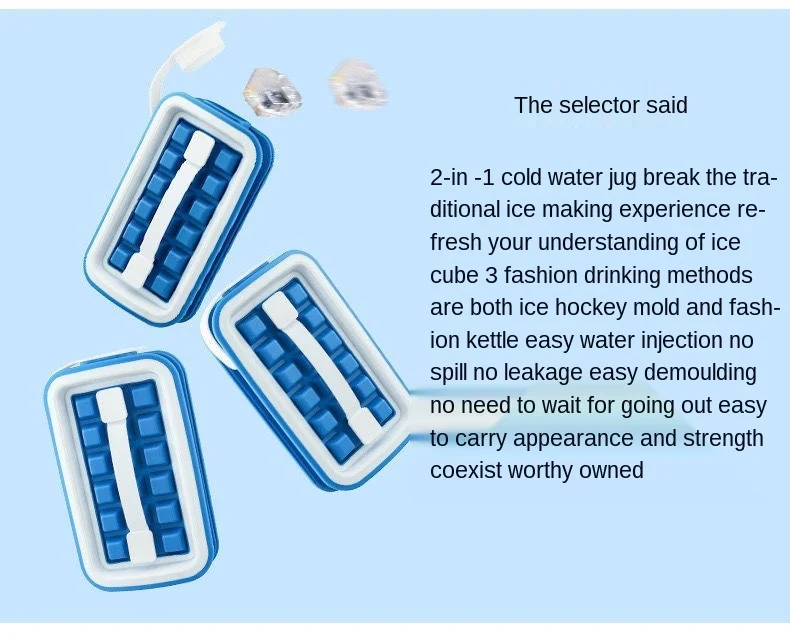 The selector said

2-in -1 cold water jug break the traditional ice making experience refresh your understanding of ice cube 3 fashion drinking methods are both ice hockey mold and fashion kettle easy water injection no spill no leakage easy demoulding no need to wait for going out easy to carry appearance and strength coexist worthy owned